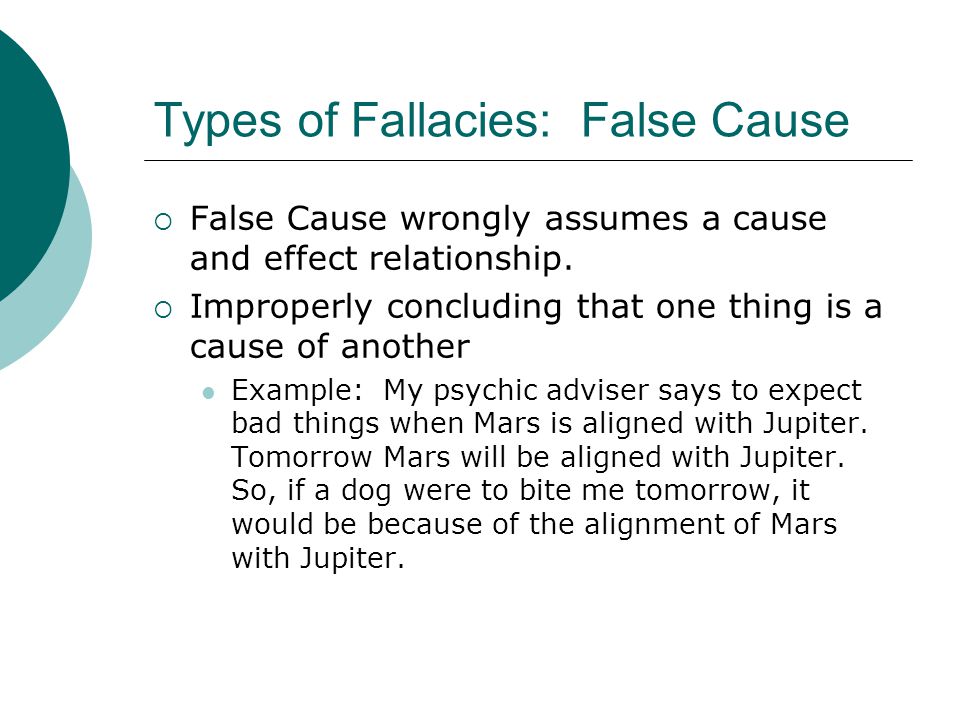 Types of Fallacies:  False Cause

False Cause wrongly assumes a cause and effect relationship.

Improperly concluding that one thing is a cause of another

Example:  My psychic adviser says to expect bad things when Mars is aligned with Jupiter. Tomorrow Mars will be aligned with Jupiter. So, if a dog were to bite me tomorrow, it would be because of the alignment of Mars with Jupiter.